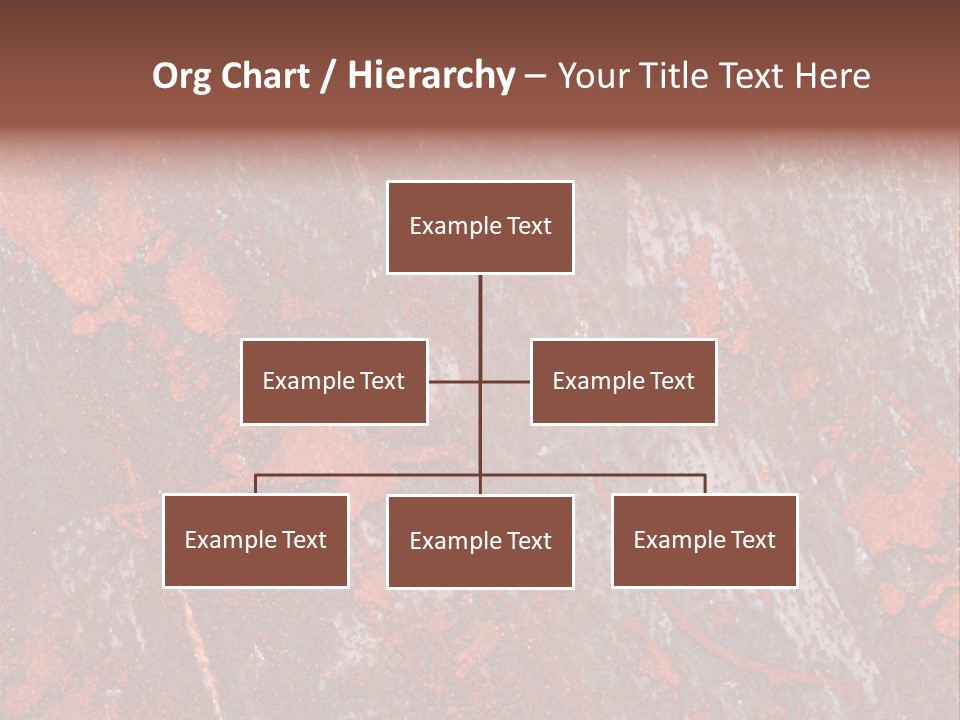 Org Chart / Hierarchy – Your Title Text Here

Example Text

Example Text

Example Text

Example Text

Example Text

Example Text